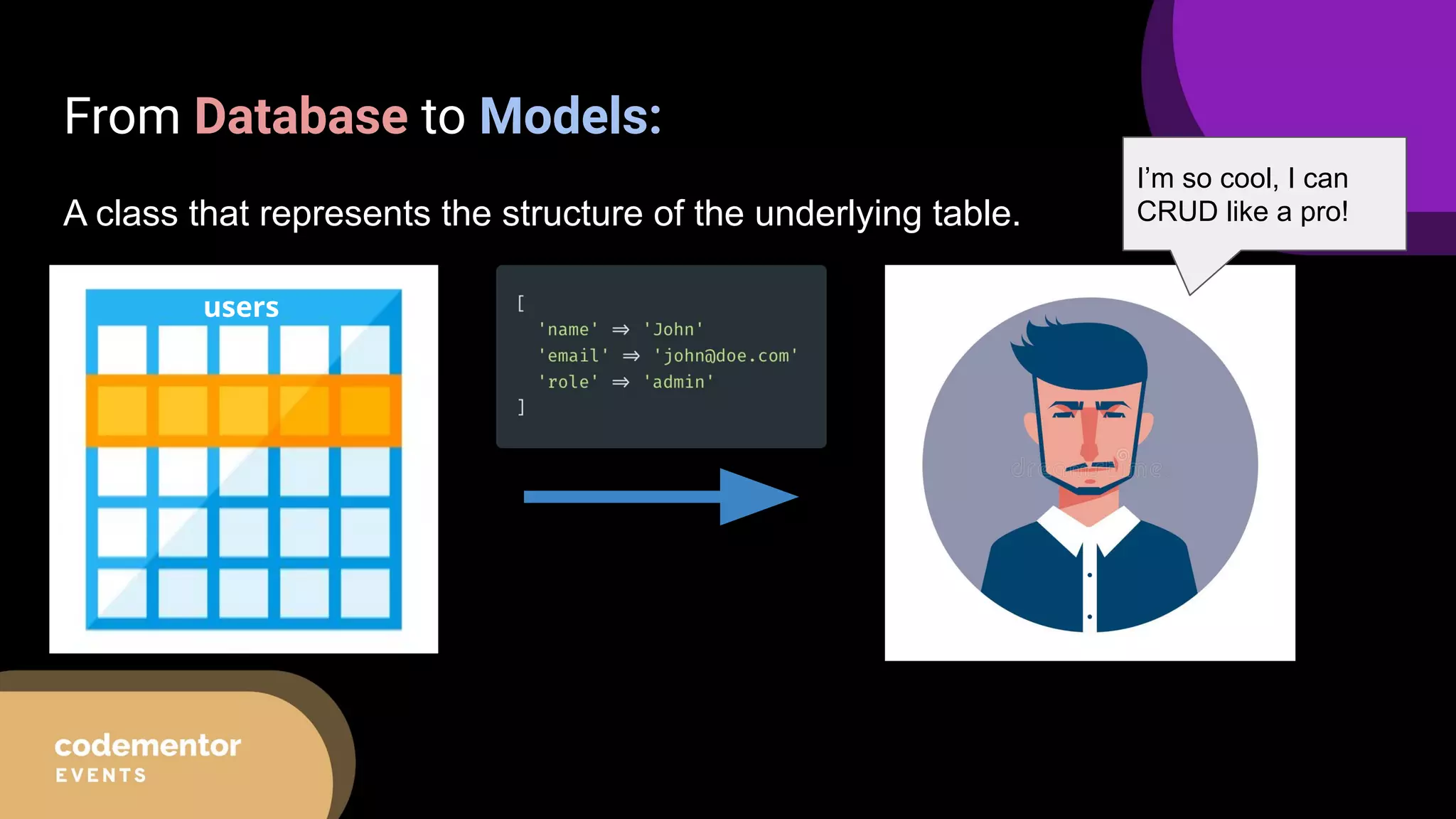 From Database to Models:

A class that represents the structure of the underlying table.

I'm so cool, I can CRUD like a pro!

users

[
'name' ⇒ 'John'
'email' ⇒ 'john@doe.com'
'role' ⇒ 'admin'
]

codementor
EVENTS